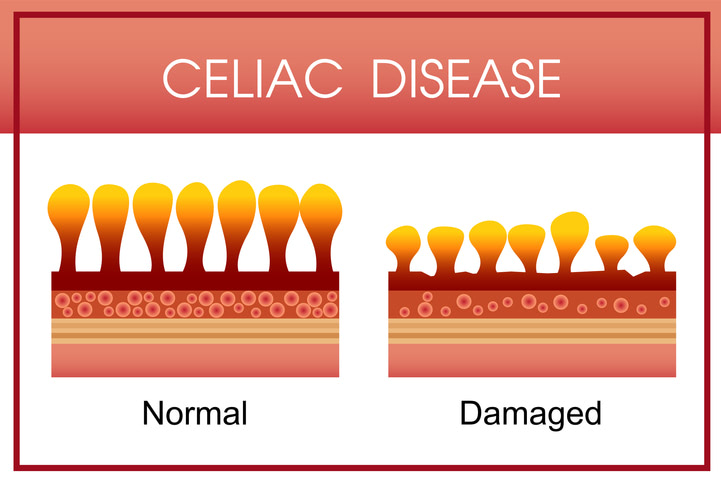 CELIAC DISEASE

Normal

Damaged